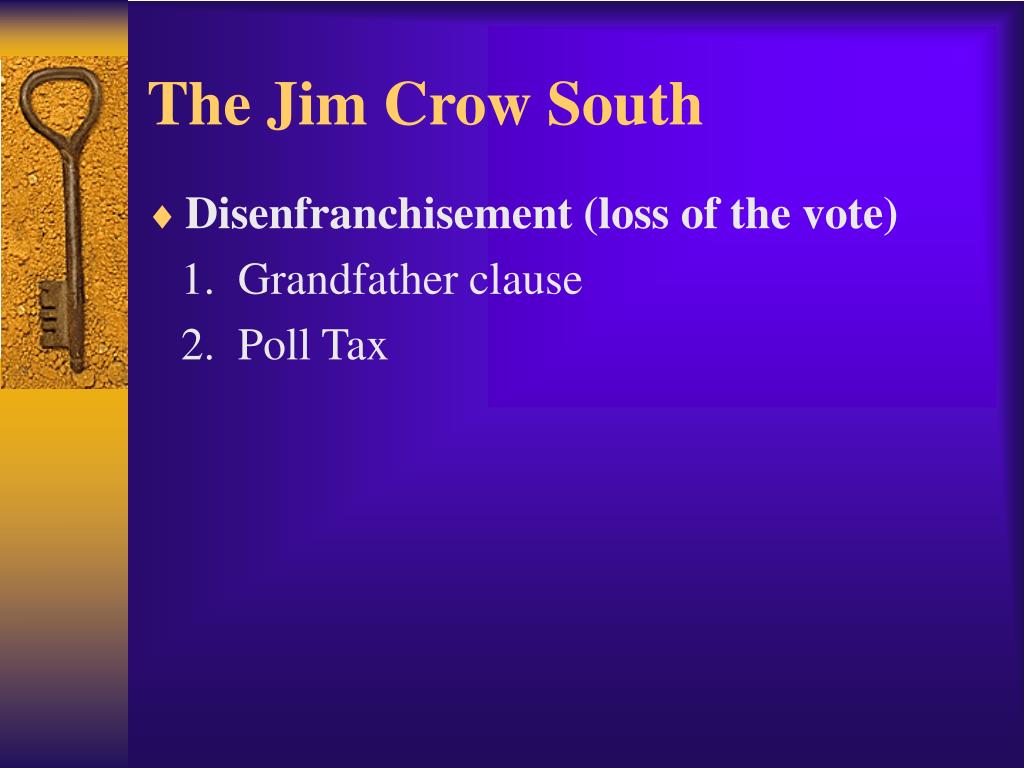 The Jim Crow South

♦ Disenfranchisement (loss of the vote)

1. Grandfather clause
2. Poll Tax